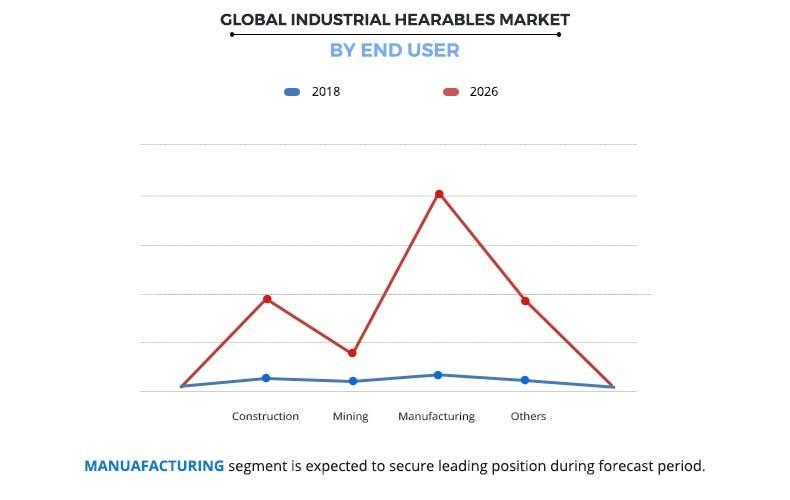 GLOBAL INDUSTRIAL HEARABLES MARKET

BY END USER

2018 2026

Construction Mining Manufacturing Others

MANUAFACTURING segment is expected to secure leading position during forecast period.